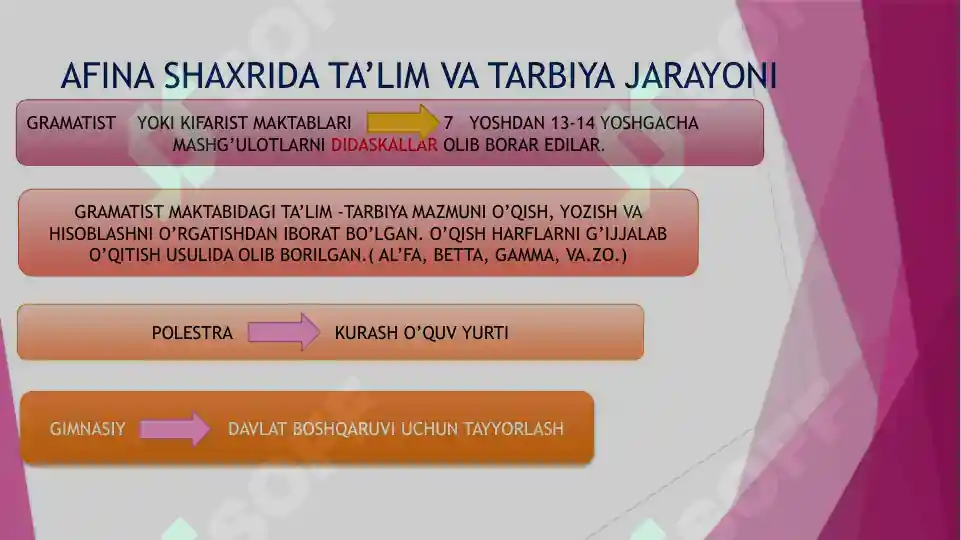 AFINA SHAXRIDA TA'LIM VA TARBIYA JARAYONI

GRAMATIST YOKI KIFARIST MAKTABLARI 7 YOSHDAN 13-14 YOSHGACHA MASHG'ULOTLARNI DIDASKALLAR OLIB BORAR EDILAR.

GRAMATIST MAKTABIDAGI TA'LIM -TARBIYA MAZMUNI O'QISH, YOZISH VA HISOBLASHNI O'RGATISHDAN IBORAT BO'LGAN. O'QISH HARFLARNI G'IJJALAB O'QITISH USULIDA OLIB BORILGAN.( AL'FA, BETTA, GAMMA, VA.ZO.)

POLESTRA KURASH O'QUV YURTI

GIMNASIY DAVLAT BOSHQARUVI UCHUN TAYYORLASH